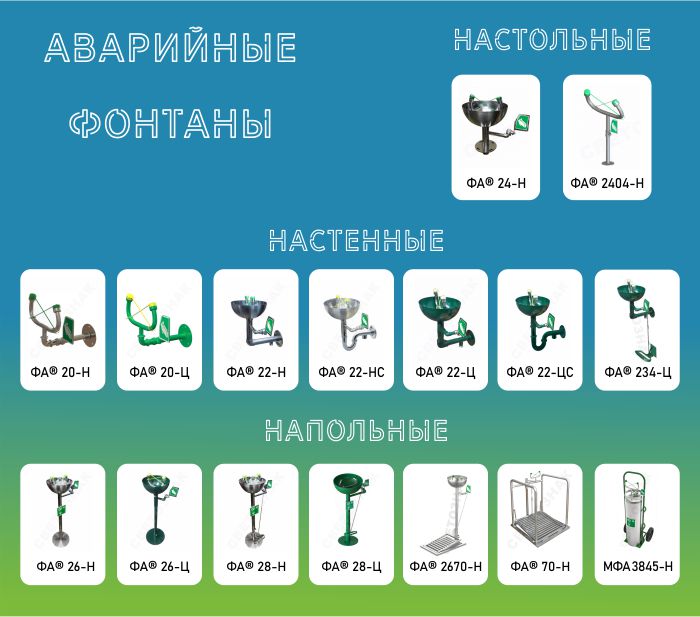 АВАРИЙНЫЕ ФОНТАНЫ

НАСТОЛЬНЫЕ

ФА® 24-Н

ФА® 2404-Н

НАСТЕННЫЕ

ФА® 20-Н

ФА® 20-Ц

ФА® 22-Н

ФА® 22-НС

ФА® 22-Ц

ФА® 22-ЦС

ФА® 234-Ц

НАПОЛЬНЫЕ

ФА® 26-Н

ФА® 26-Ц

ФА® 28-Н

ФА® 28-Ц

ФА® 2670-Н

ФА® 70-Н

МФА3845-Н